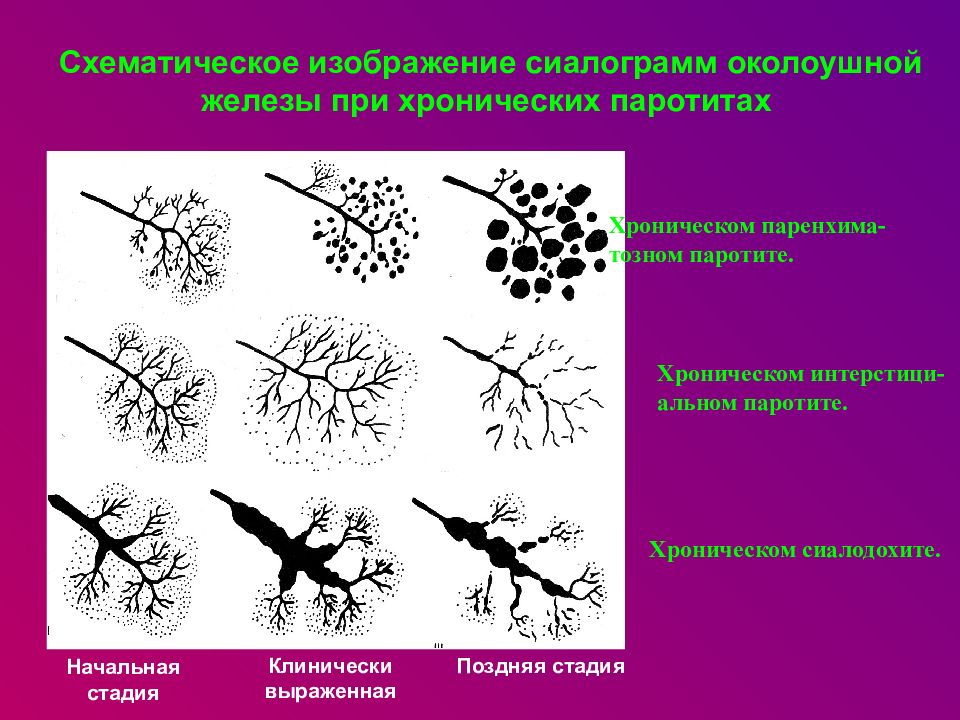 Схематическое изображение сиалограмм околоушной железы при хронических паротитах

Хроническом паренхиматозном паротите.

Хроническом интерстициальном паротите.

Хроническом сиалодохите.

Начальная стадия

Клинически выраженная

Поздняя стадия